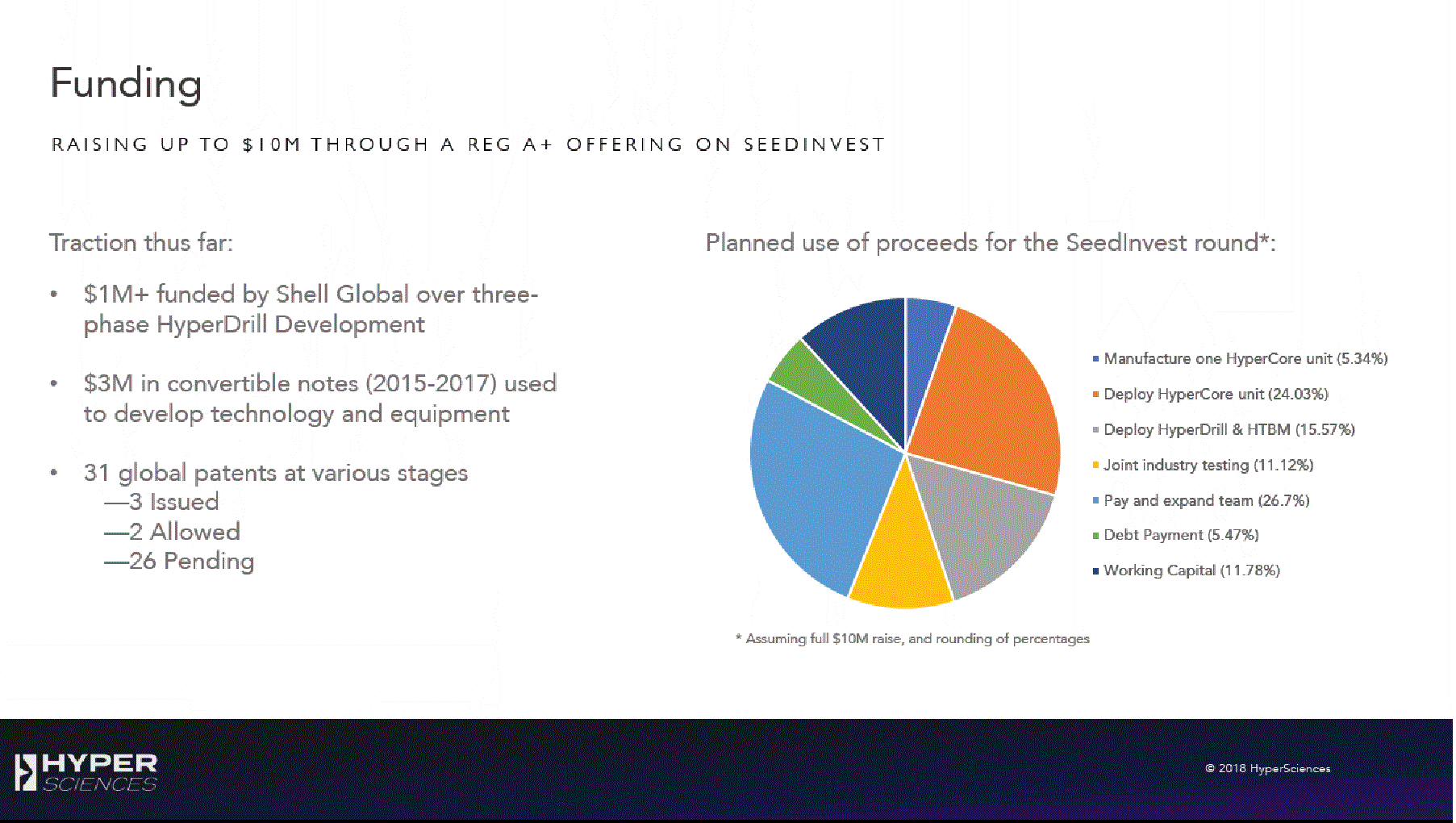 Funding

RAISING UP TO $10M THROUGH A REG A+ OFFERING ON SEEDINVEST

Traction thus far:

• $1M+ funded by Shell Global over three-phase HyperDrill Development

• $3M in convertible notes (2015-2017) used to develop technology and equipment

• 31 global patents at various stages
—3 Issued
—2 Allowed
—26 Pending

Planned use of proceeds for the SeedInvest round*:

Manufacture one HyperCore unit (5.34%)
Deploy HyperCore unit (24.03%)
Deploy HyperDrill & HTBM (15.57%)
Joint industry testing (11.12%)
Pay and expand team (26.7%)
Debt Payment (5.47%)
Working Capital (11.78%)

* Assuming full $10M raise, and rounding of percentages

HYPER SCIENCES

© 2018 HyperSciences